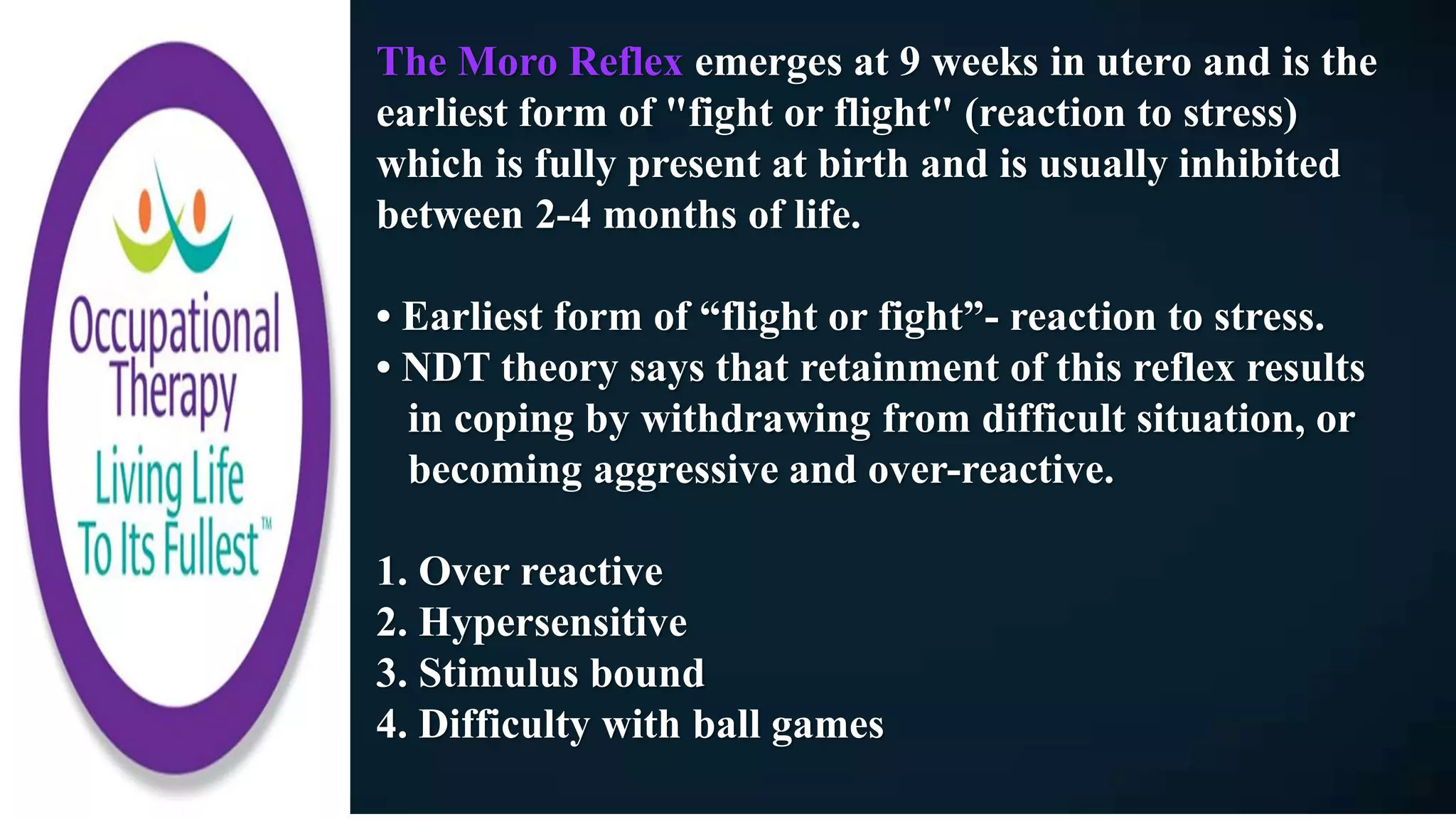 Occupational Therapy
Living Life To Its Fullest™

The Moro Reflex emerges at 9 weeks in utero and is the earliest form of "fight or flight" (reaction to stress) which is fully present at birth and is usually inhibited between 2-4 months of life.

• Earliest form of “flight or fight”- reaction to stress.
• NDT theory says that retainment of this reflex results in coping by withdrawing from difficult situation, or becoming aggressive and over-reactive.

1. Over reactive
2. Hypersensitive
3. Stimulus bound
4. Difficulty with ball games